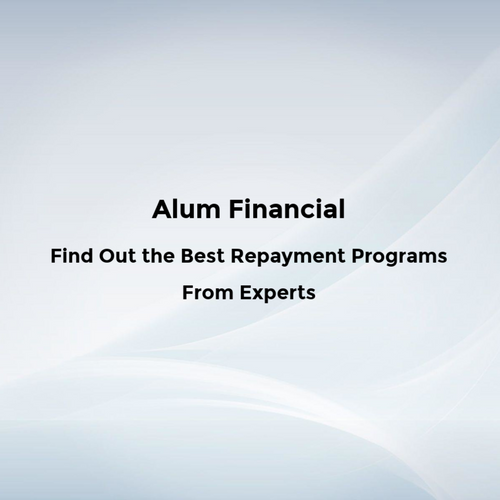 Alum Financial

Find Out the Best Repayment Programs From Experts